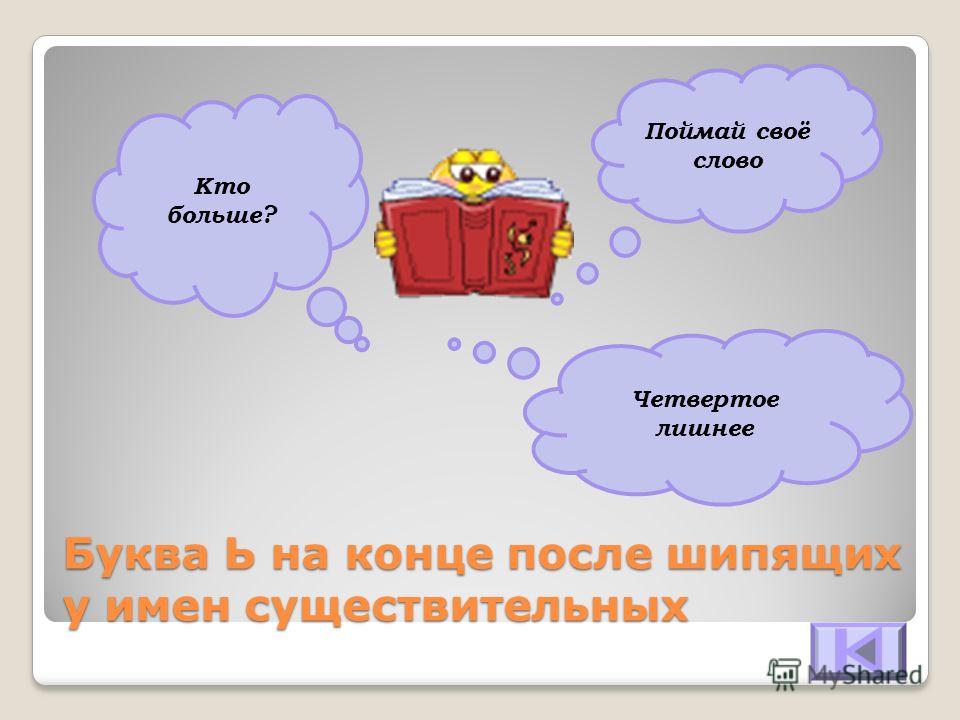 Кто больше?

Поймай своё слово

Четвертое лишнее

Буква Ь на конце после шипящих у имен существительных

MyShared